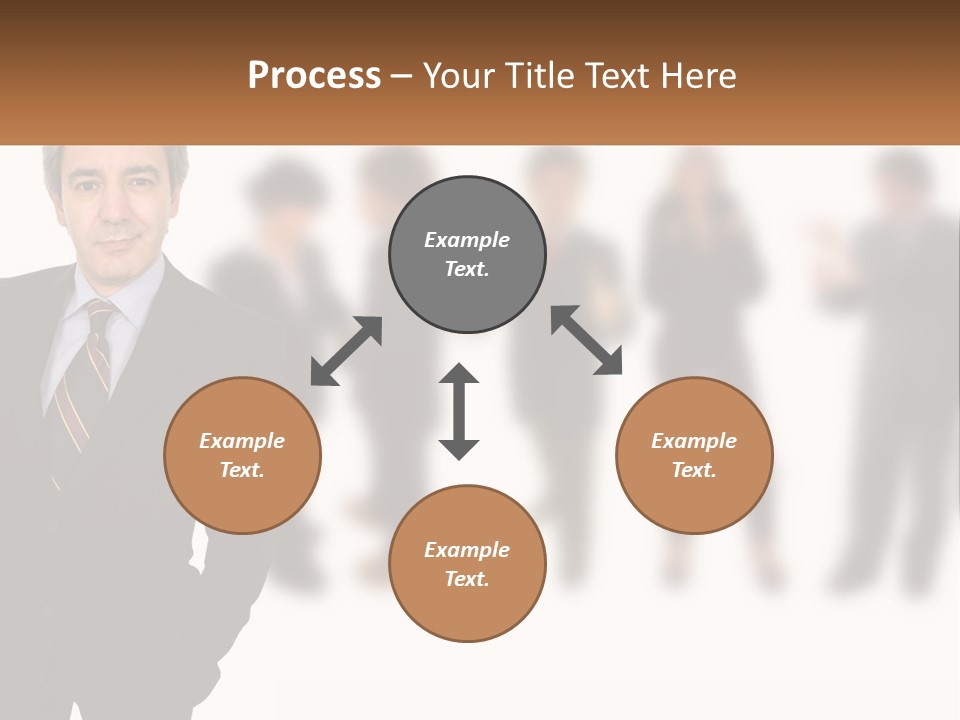 Process – Your Title Text Here

Example Text.

Example Text.

Example Text.

Example Text.